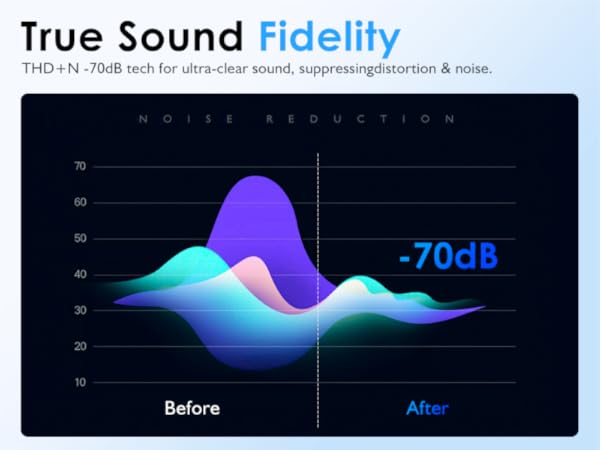 True Sound Fidelity

THD+N -70dB tech for ultra-clear sound, suppressingdistortion & noise.

NOISE REDUCTION

70
60
50
40
30
20
10

-70dB

Before

After